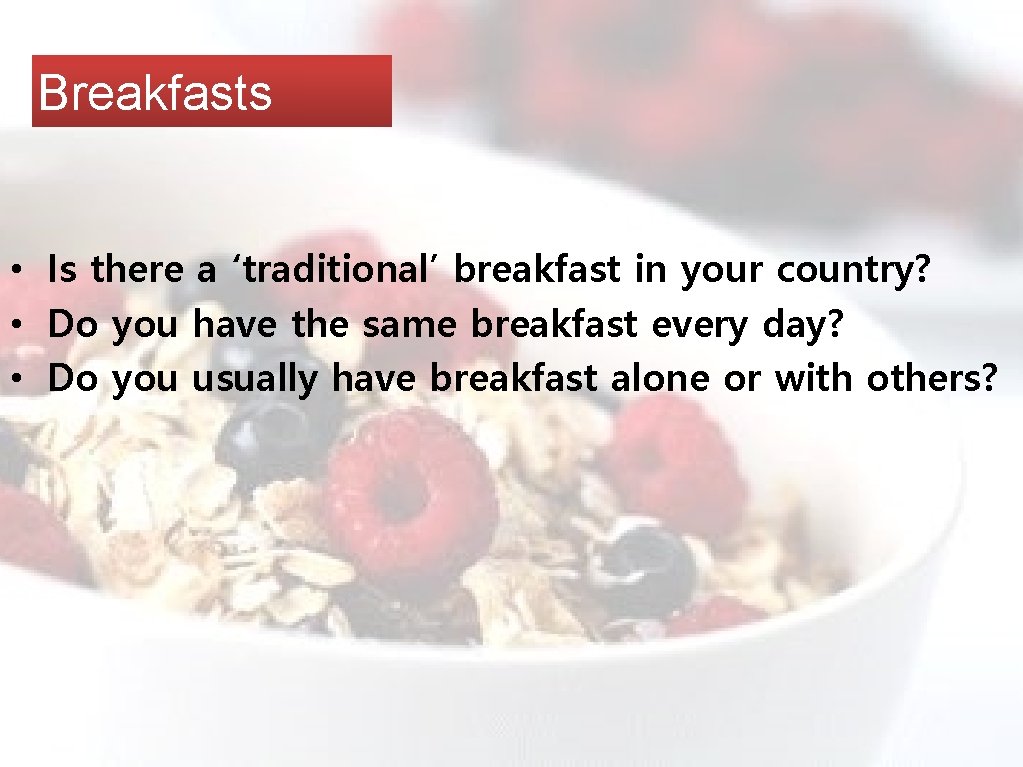 Breakfasts

• Is there a ‘traditional’ breakfast in your country?
• Do you have the same breakfast every day?
• Do you usually have breakfast alone or with others?